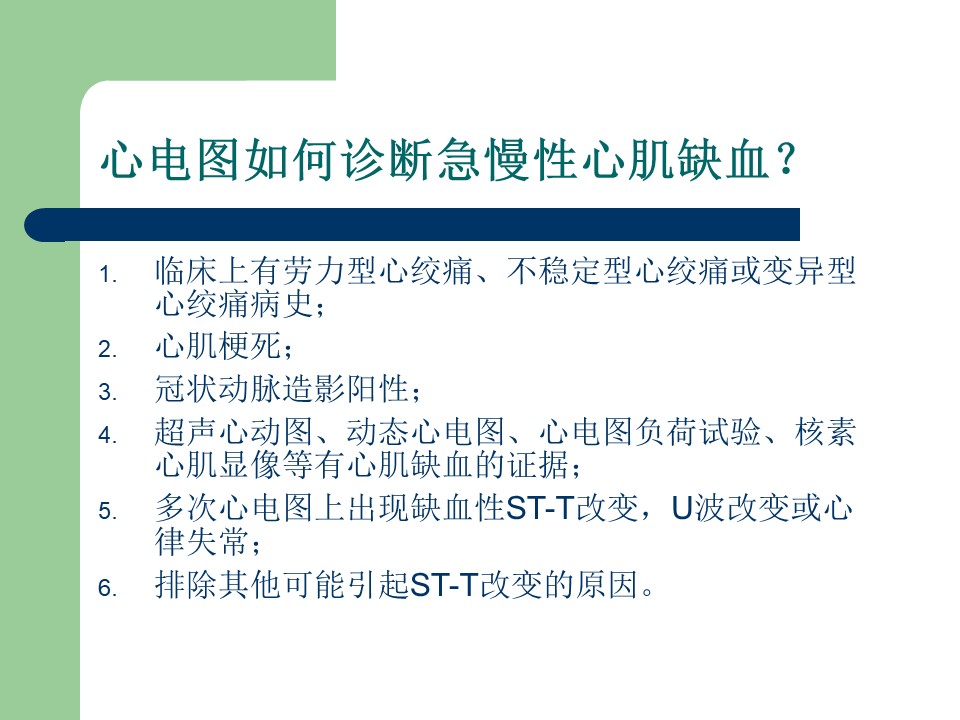 心电图如何诊断急慢性心肌缺血？

1. 临床上有劳力型心绞痛、不稳定型心绞痛或变异型心绞痛病史；
2. 心肌梗死；
3. 冠状动脉造影阳性；
4. 超声心动图、动态心电图、心电图负荷试验、核素心肌显像等有心肌缺血的证据；
5. 多次心电图上出现缺血性ST-T改变，U波改变或心律失常；
6. 排除其他可能引起ST-T改变的原因。